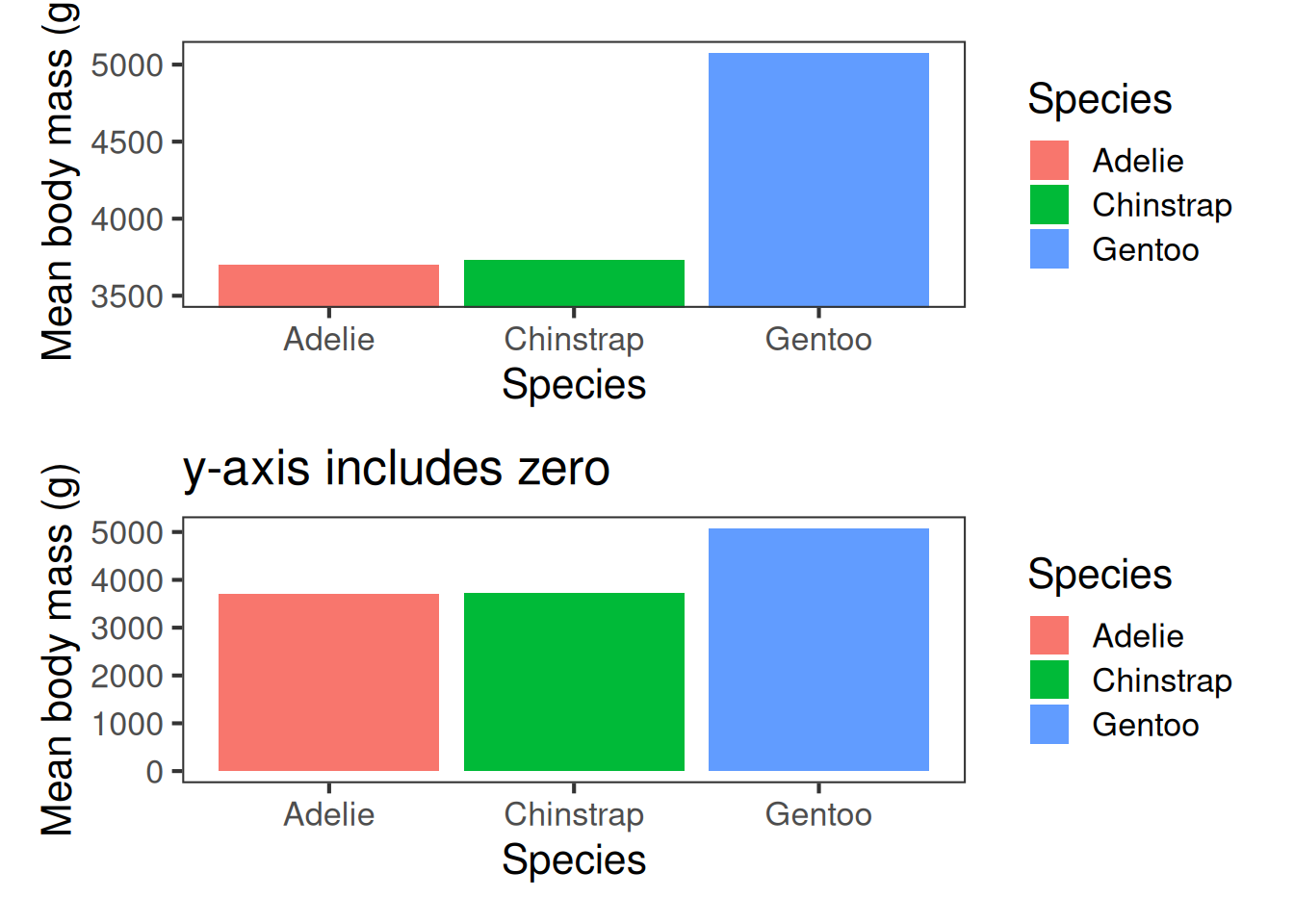 Mean body mass (g

5000
4500
4000
3500

Adelie
Chinstrap
Gentoo

Species

Species
Adelie
Chinstrap
Gentoo

y-axis includes zero

Mean body mass (g)

5000
4000
3000
2000
1000
0

Adelie
Chinstrap
Gentoo

Species

Species
Adelie
Chinstrap
Gentoo